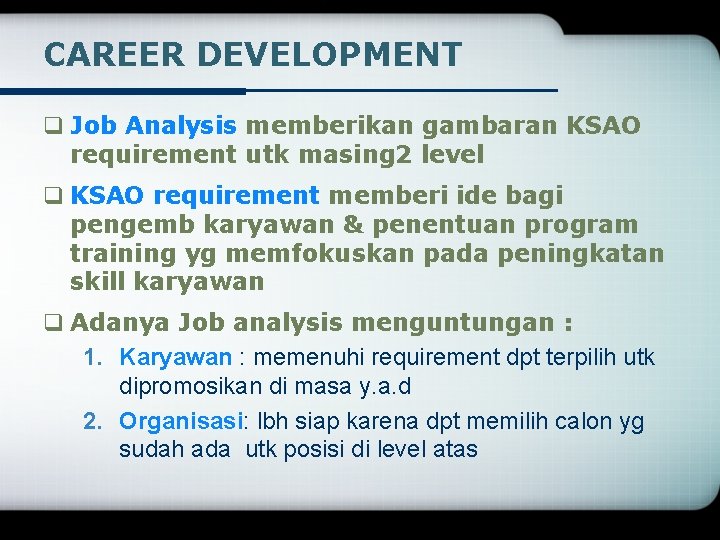 CAREER DEVELOPMENT

❑ Job Analysis memberikan gambaran KSAO requirement utk masing2 level

❑ KSAO requirement memberi ide bagi pengemb karyawan & penentuan program training yg memfokuskan pada peningkatan skill karyawan

❑ Adanya Job analysis menguntungan :

1. Karyawan : memenuhi requirement dpt terpilih utk dipromosikan di masa y.a.d

2. Organisasi: lbh siap karena dpt memilih calon yg sudah ada utk posisi di level atas